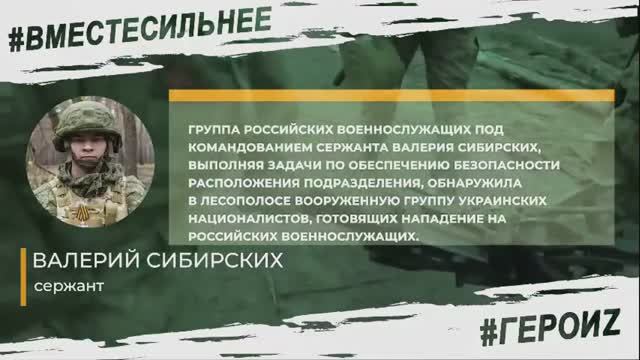 #ВМЕСТЕСИЛЬНЕЕ

ГРУППА РОССИЙСКИХ ВОЕННОСЛУЖАЩИХ ПОД КОМАНДОВАНИЕМ СЕРЖАНТА ВАЛЕРИЯ СИБИРСКИХ, ВЫПОЛНЯЯ ЗАДАЧИ ПО ОБЕСПЕЧЕНИЮ БЕЗОПАСНОСТИ РАСПОЛОЖЕНИЯ ПОДРАЗДЕЛЕНИЯ, ОБНАРУЖИЛА В ЛЕСОПОЛОСЕ ВООРУЖЕННУЮ ГРУППУ УКРАИНСКИХ НАЦИОНАЛИСТОВ, ГОТОВЯЩИХ НАПАДЕНИЕ НА РОССИЙСКИХ ВОЕННОСЛУЖАЩИХ.

ВАЛЕРИЙ СИБИРСКИХ
сержант

#ГЕРОИZ